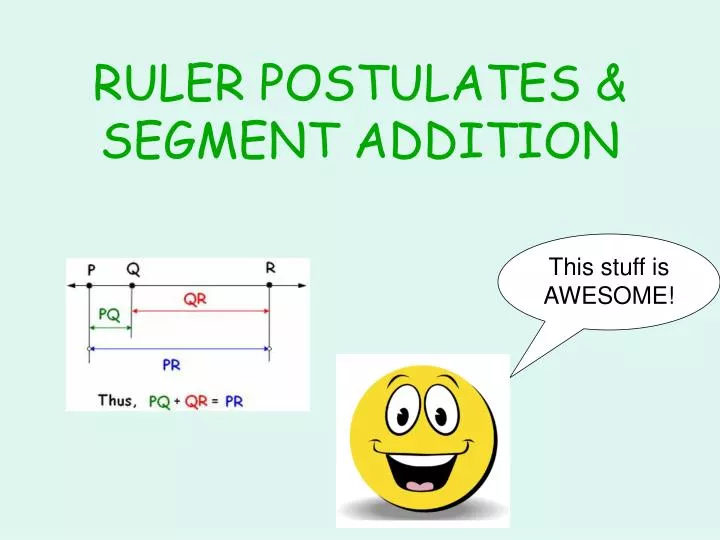 RULER POSTULATES & SEGMENT ADDITION

P Q R

QR

PQ

PR

Thus, PQ + QR = PR

This stuff is AWESOME!